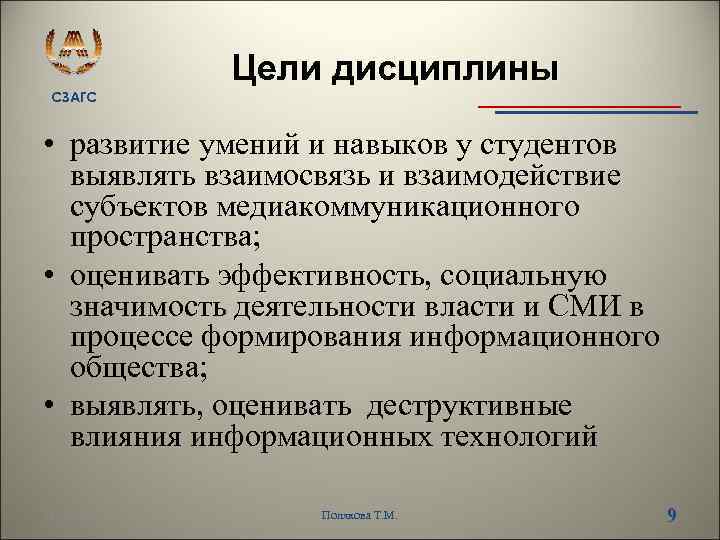 СЗАГС

Цели дисциплины

• развитие умений и навыков у студентов выявлять взаимосвязь и взаимодействие субъектов медиакоммуникационного пространства;
• оценивать эффективность, социальную значимость деятельности власти и СМИ в процессе формирования информационного общества;
• выявлять, оценивать деструктивные влияния информационных технологий

Полякова Т.М.

9